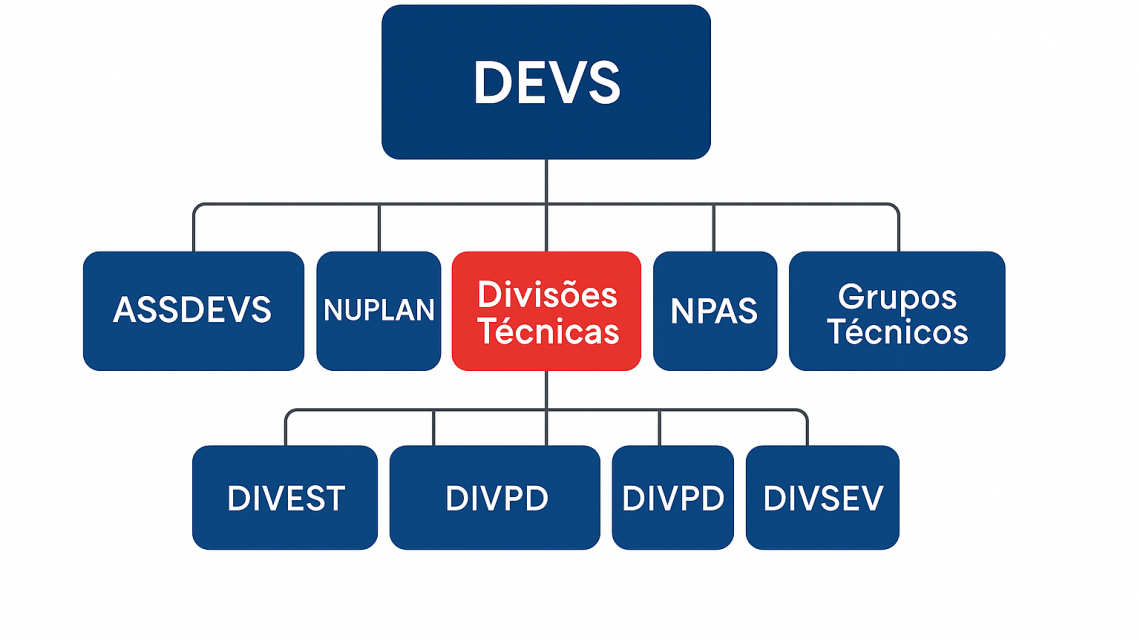 DEVS

ASSDEVS

NUPLAN

Divisões Técnicas

NPAS

Grupos Técnicos

DIVEST

DIVPD

DIVPD

DIVSEV